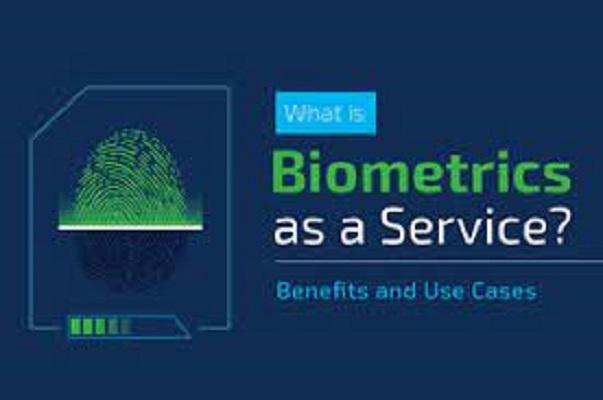 What is

Biometrics as a Service?

Benefits and Use Cases